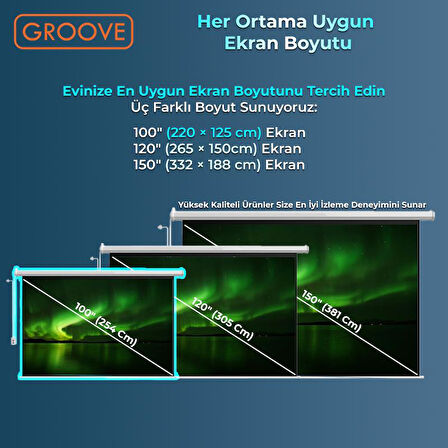 GROOVE

Her Ortama Uygun
Ekran Boyutu

Evinize En Uygun Ekran Boyutunu Tercih Edin
Üç Farklı Boyut Sunuyoruz:

100" (220 × 125 cm) Ekran
120" (265 × 150cm) Ekran
150" (332 × 188 cm) Ekran

Yüksek Kaliteli Ürünler Size En İyi İzleme Deneyimini Sunar

100" (254 Cm)

120" (305 Cm)

150" (381 Cm)